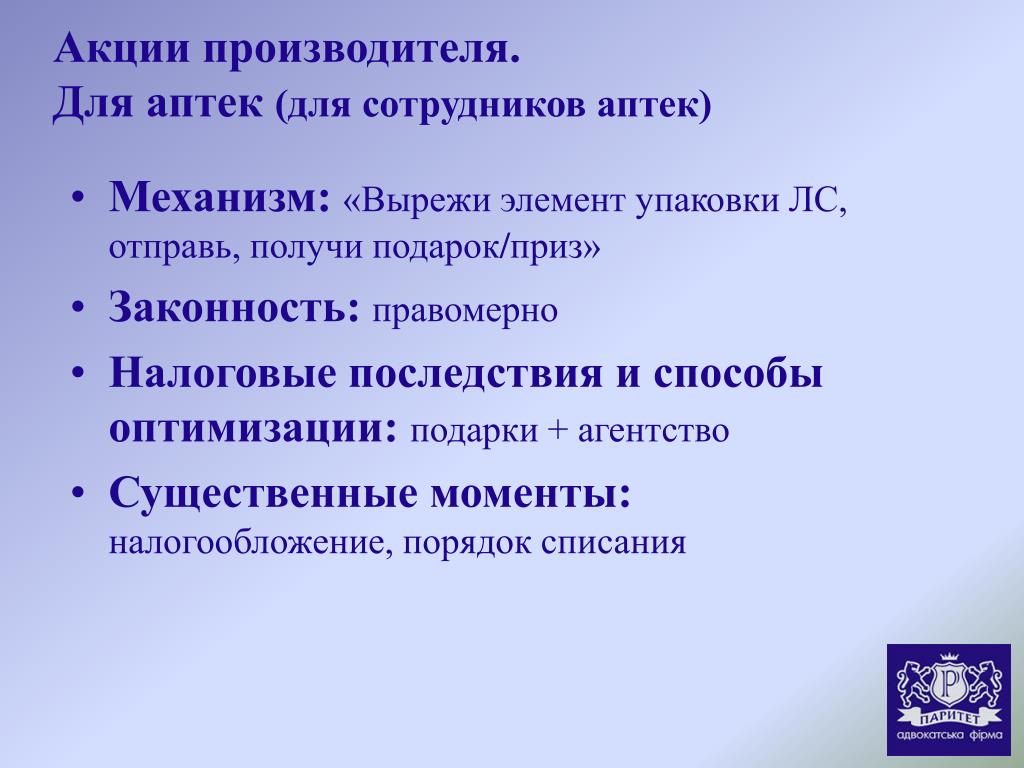 Акции производителя.
Для аптек (для сотрудников аптек)

• Механизм: «Вырежи элемент упаковки ЛС, отправь, получи подарок/приз»
• Законность: правомерно
• Налоговые последствия и способы оптимизации: подарки + агентство
• Существенные моменты: налогообложение, порядок списания

P
ПАРИТЕТ
адвокатська фірма